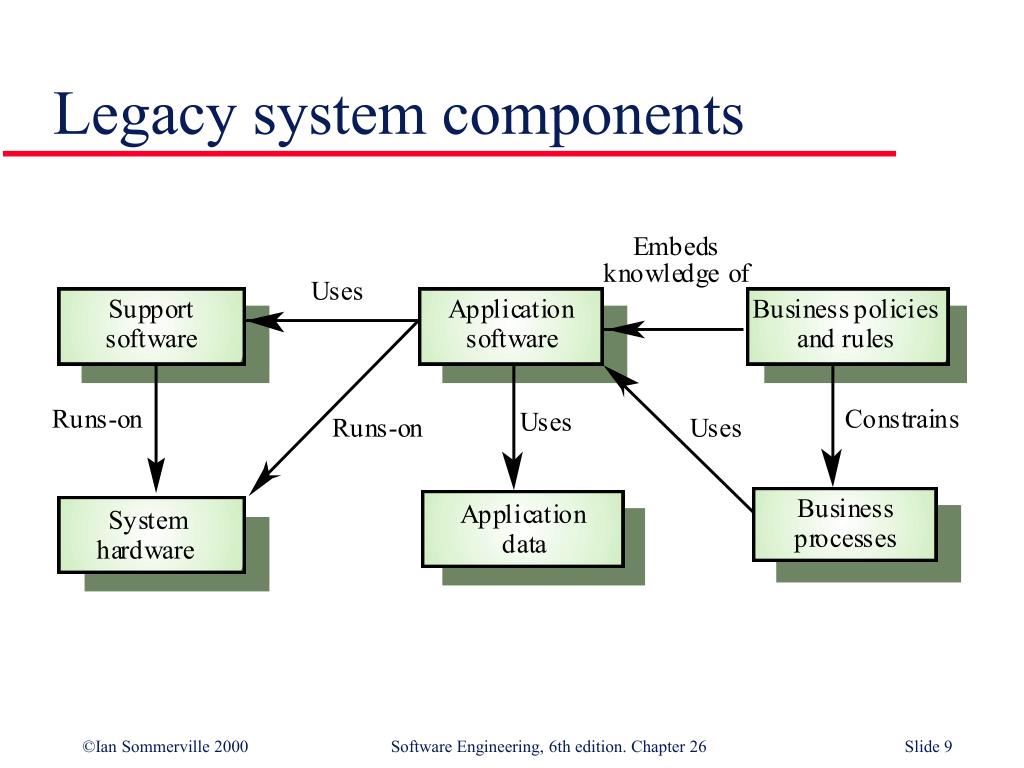 Legacy system components

Embeds knowledge of

Uses

Support software

Application software

Business policies and rules

Runs-on

Runs-on

Uses

Uses

Constrains

System hardware

Application data

Business processes

©Ian Sommerville 2000

Software Engineering, 6th edition. Chapter 26

Slide 9